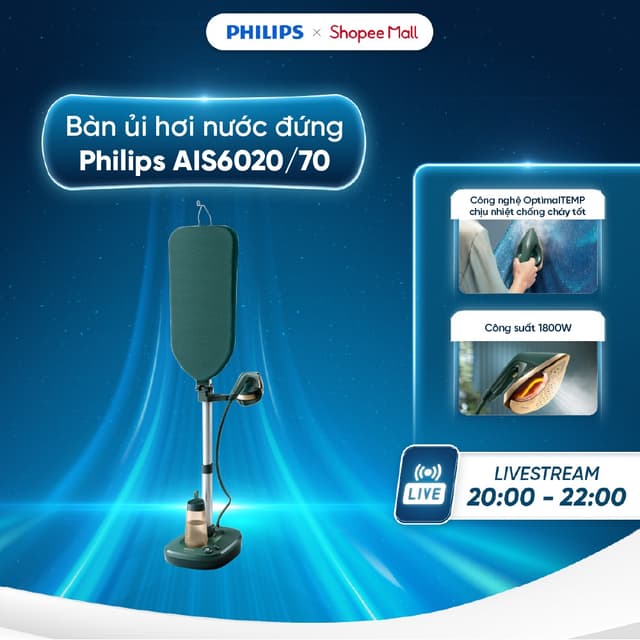 PHILIPS × Shopee Mall

Bàn ủi hơi nước đứng
Philips AIS6020/70

Công nghệ OptimalTEMP chịu nhiệt chống cháy tốt

Công suất 1800W

LIVE

LIVESTREAM
20:00 - 22:00